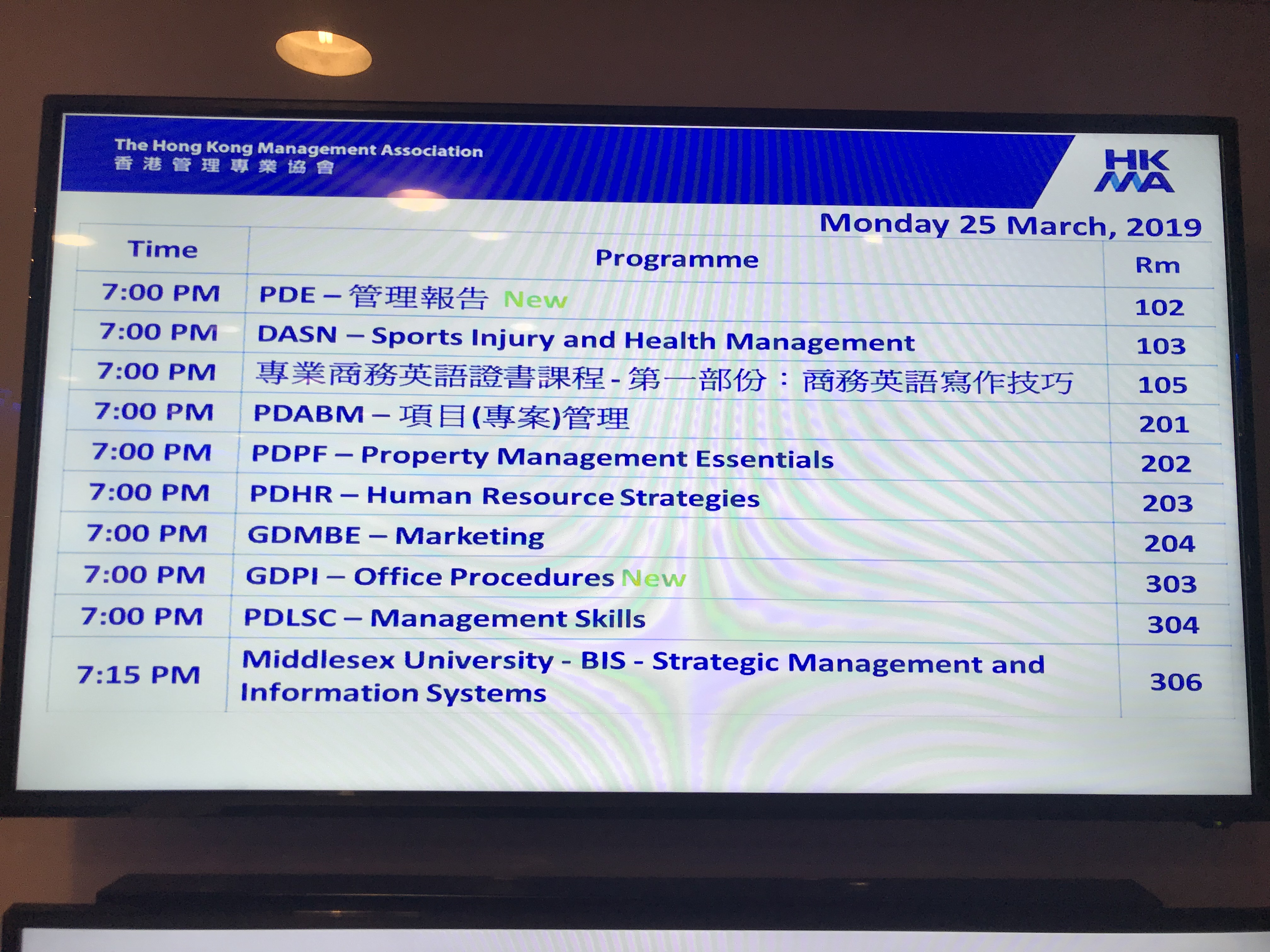 The Hong Kong Management Association
香港管理專業協會

HK MA

Monday 25 March, 2019

| Time | Programme | Rm |
|---|---|---|
| 7:00 PM | PDE – 管理報告 New | 102 |
| 7:00 PM | DASN – Sports Injury and Health Management | 103 |
| 7:00 PM | 專業商務英語證書課程 - 第一部份：商務英語寫作技巧 | 105 |
| 7:00 PM | PDABM – 項目(專案)管理 | 201 |
| 7:00 PM | PDPF – Property Management Essentials | 202 |
| 7:00 PM | PDHR – Human Resource Strategies | 203 |
| 7:00 PM | GDMBE – Marketing | 204 |
| 7:00 PM | GDPI – Office Procedures New | 303 |
| 7:00 PM | PDLSC – Management Skills | 304 |
| 7:15 PM | Middlesex University - BIS - Strategic Management and Information Systems | 306 |